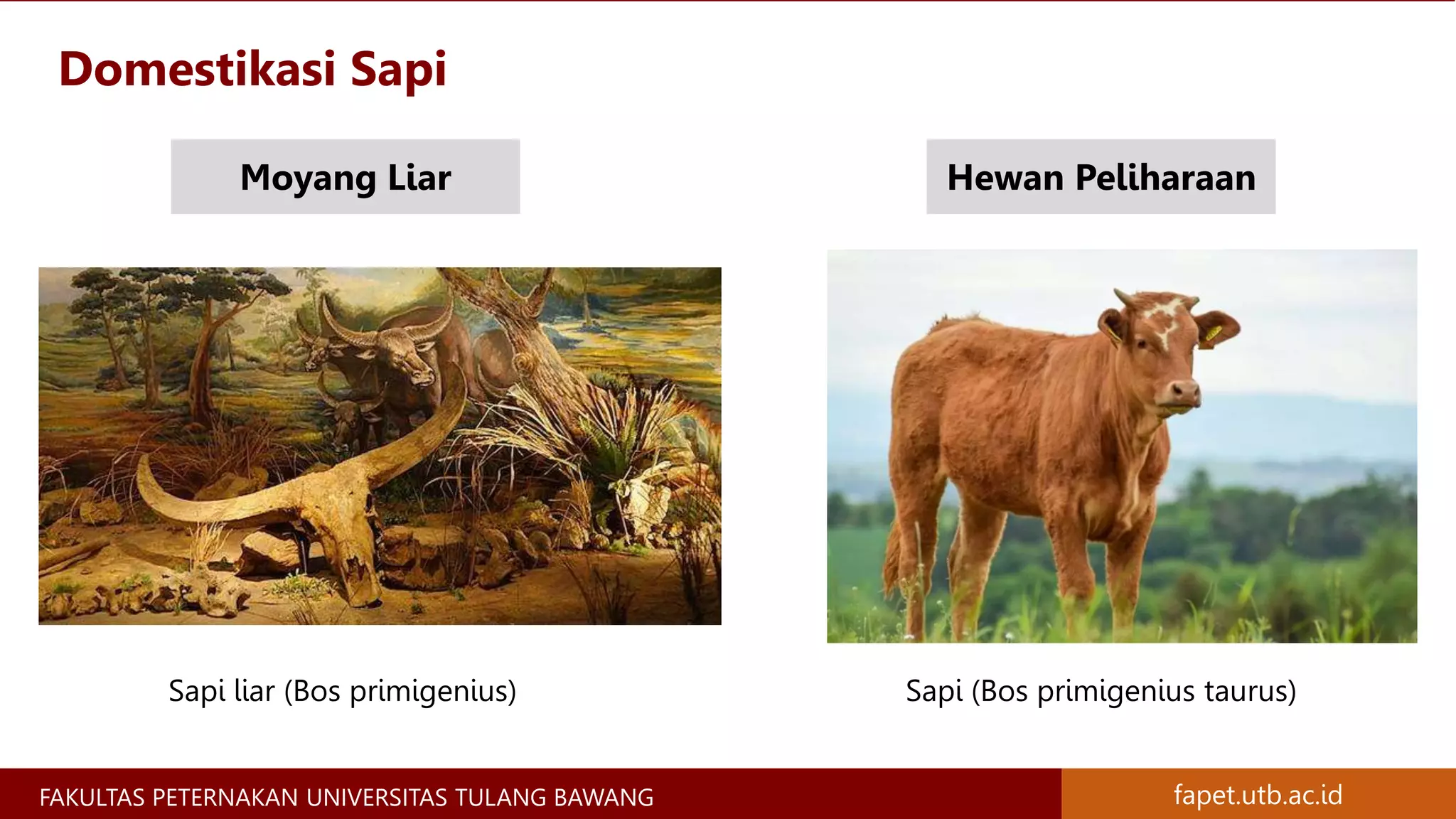 Domestikasi Sapi

Moyang Liar

Hewan Peliharaan

Sapi liar (Bos primigenius)

Sapi (Bos primigenius taurus)

FAKULTAS PETERNAKAN UNIVERSITAS TULANG BAWANG

fapet.utb.ac.id